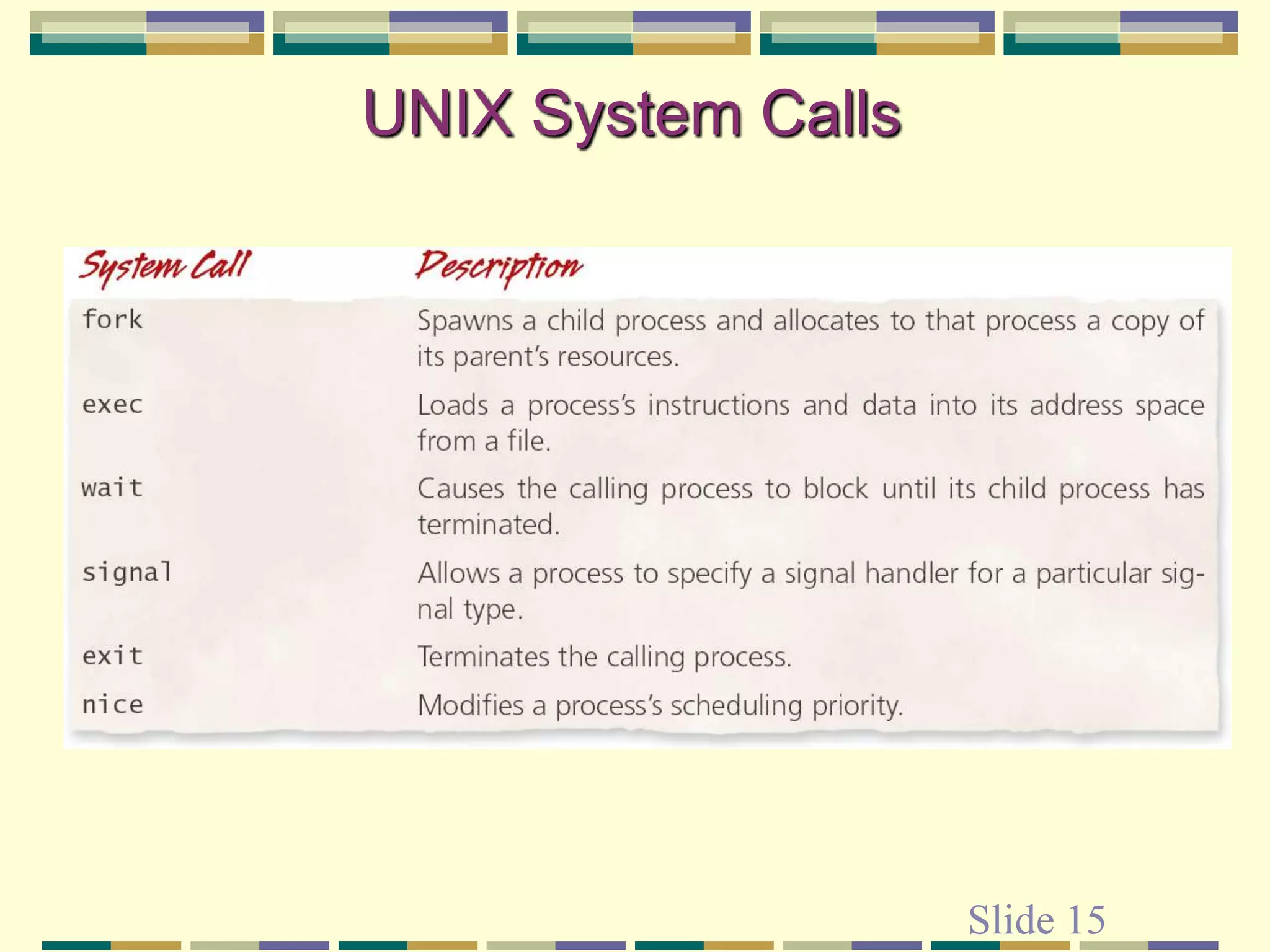 UNIX System Calls

| System Call | Description |
|---|---|
| fork | Spawns a child process and allocates to that process a copy of its parent's resources. |
| exec | Loads a process's instructions and data into its address space from a file. |
| wait | Causes the calling process to block until its child process has terminated. |
| signal | Allows a process to specify a signal handler for a particular signal type. |
| exit | Terminates the calling process. |
| nice | Modifies a process's scheduling priority. |

Slide 15